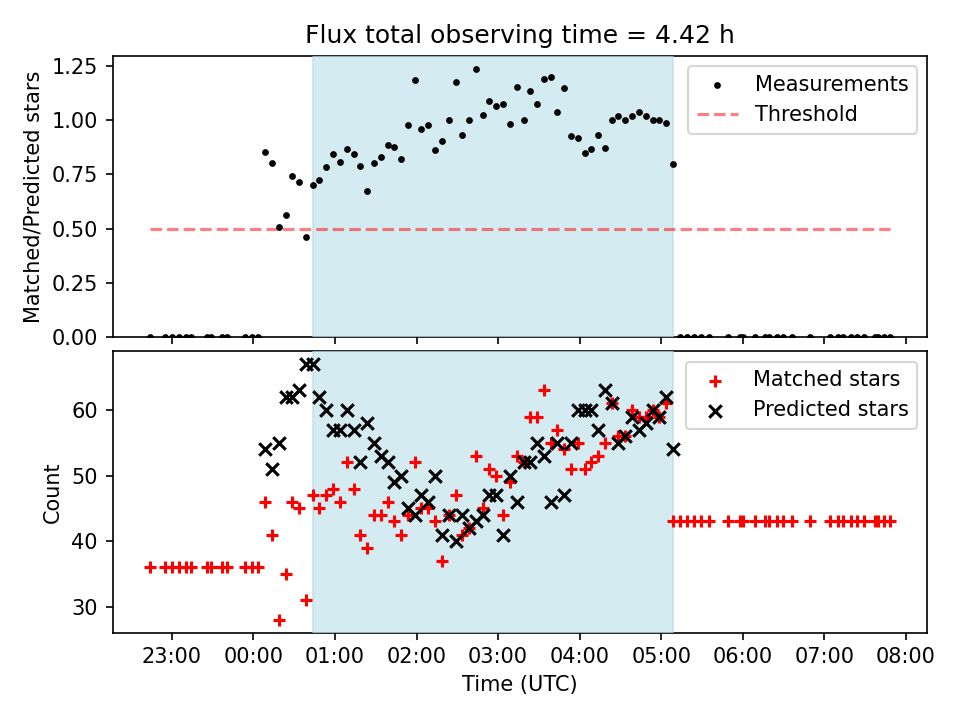 Flux total observing time = 4.42 h

Matched/Predicted stars

1.25
1.00
0.75
0.50
0.25
0.00

Measurements
Threshold

Count

60
50
40
30

Matched stars
Predicted stars

23:00 00:00 01:00 02:00 03:00 04:00 05:00 06:00 07:00 08:00

Time (UTC)